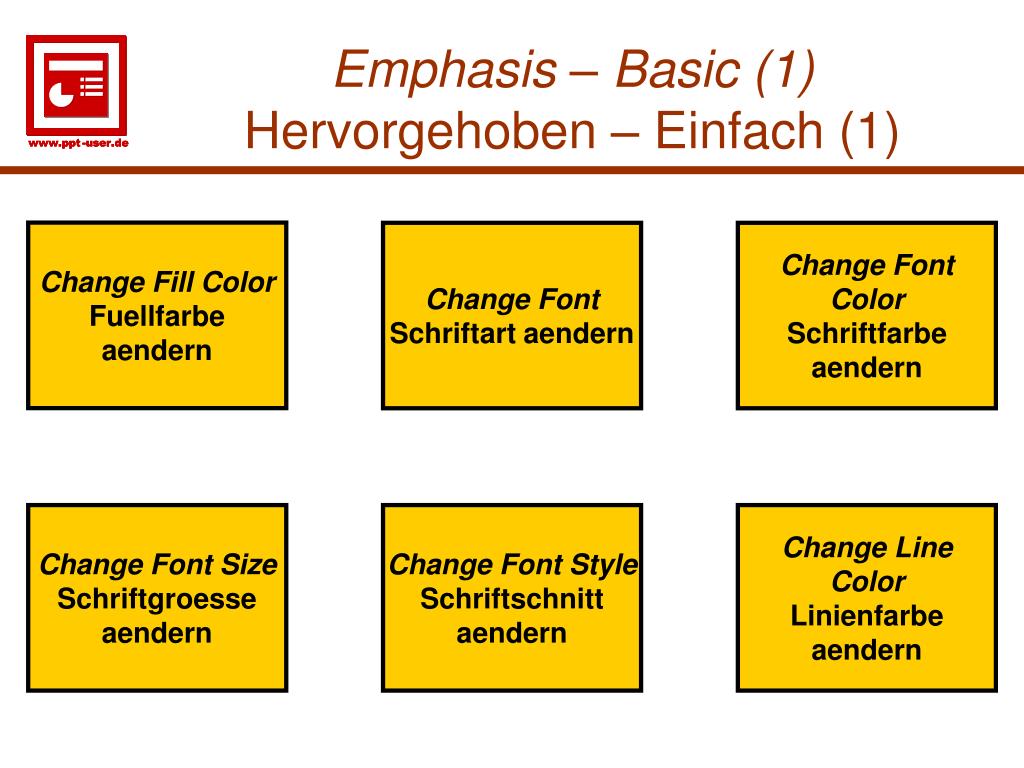 www.ppt-user.de

Emphasis – Basic (1)
Hervorgehoben – Einfach (1)

Change Fill Color
Fuellfarbe aendern

Change Font
Schriftart aendern

Change Font Color
Schriftfarbe aendern

Change Font Size
Schriftgroesse aendern

Change Font Style
Schriftschnitt aendern

Change Line Color
Linienfarbe aendern